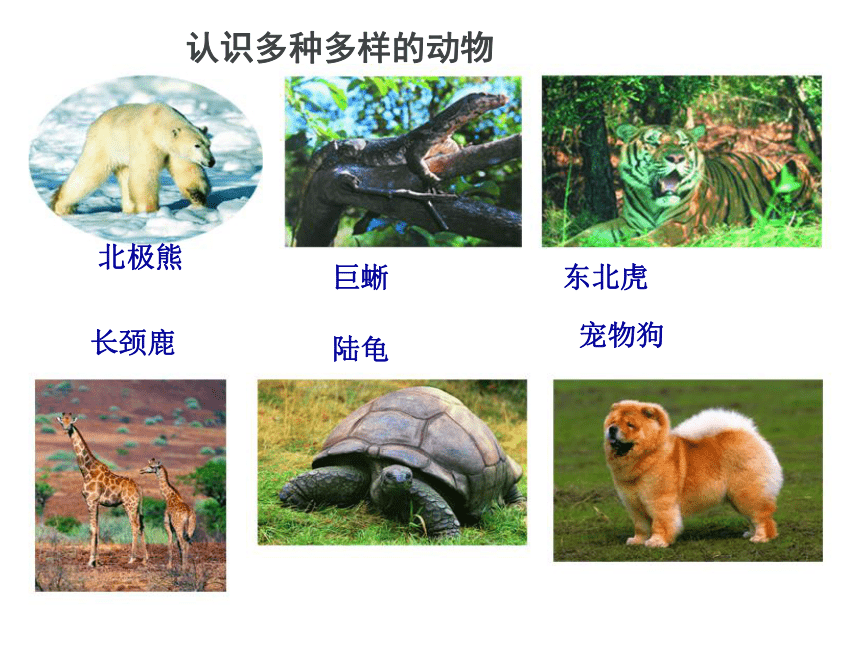 认识多种多样的动物

北极熊

巨蜥

东北虎

长颈鹿

陆龟

宠物狗